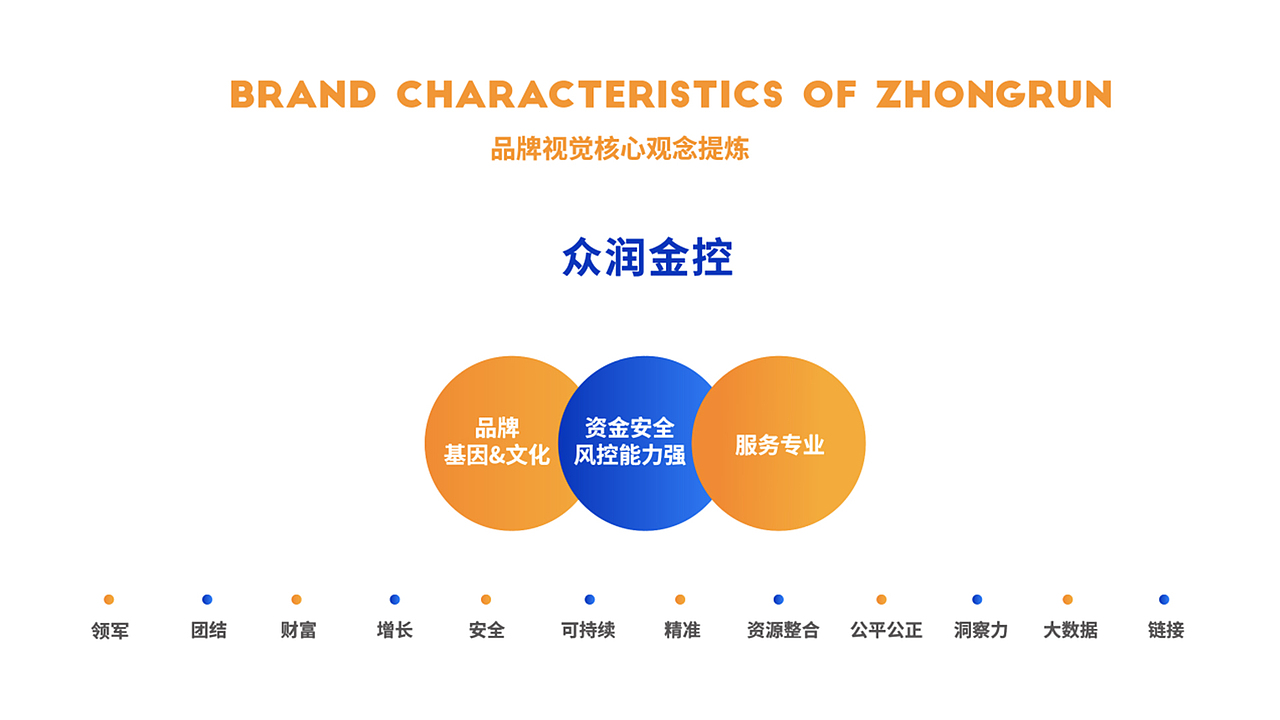 BRAND CHARACTERISTICS OF ZHONGRUN
品牌视觉核心观念提炼

众润金控

品牌
基因&文化

资金安全
风控能力强

服务专业

领军 团结 财富 增长 安全 可持续 精准 资源整合 公平公正 洞察力 大数据 链接